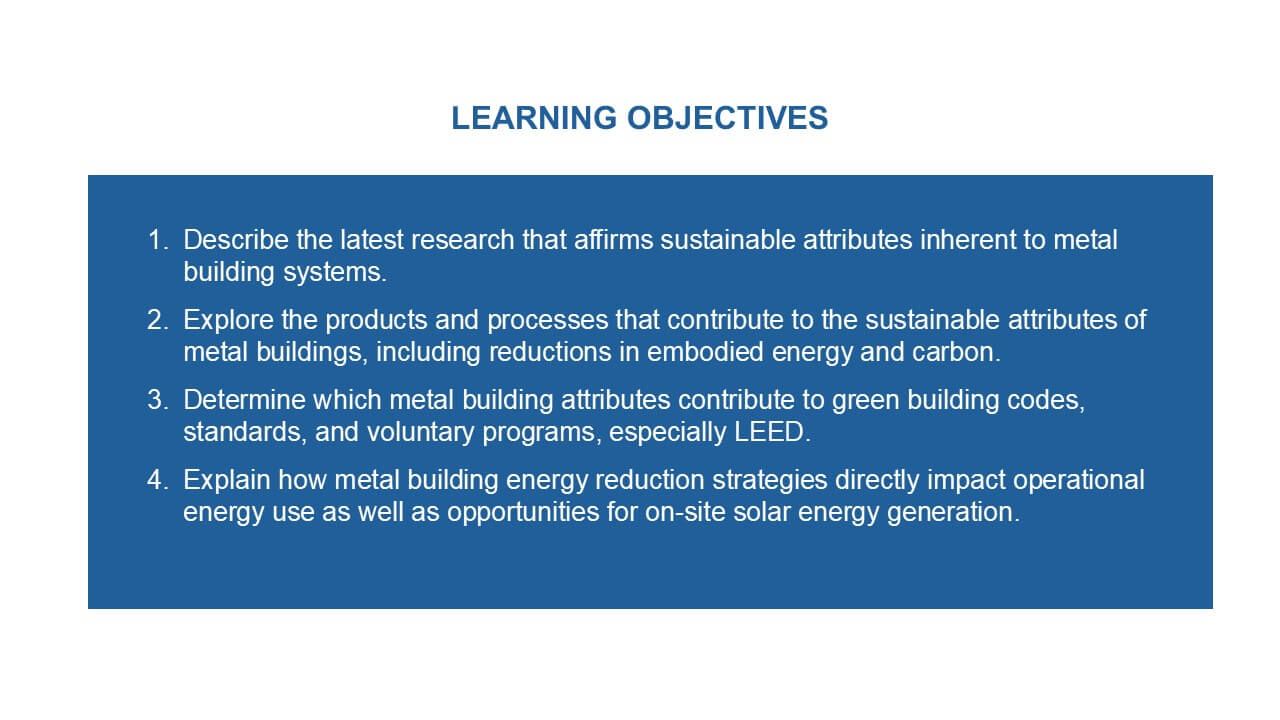 LEARNING OBJECTIVES

1. Describe the latest research that affirms sustainable attributes inherent to metal building systems.

2. Explore the products and processes that contribute to the sustainable attributes of metal buildings, including reductions in embodied energy and carbon.

3. Determine which metal building attributes contribute to green building codes, standards, and voluntary programs, especially LEED.

4. Explain how metal building energy reduction strategies directly impact operational energy use as well as opportunities for on-site solar energy generation.